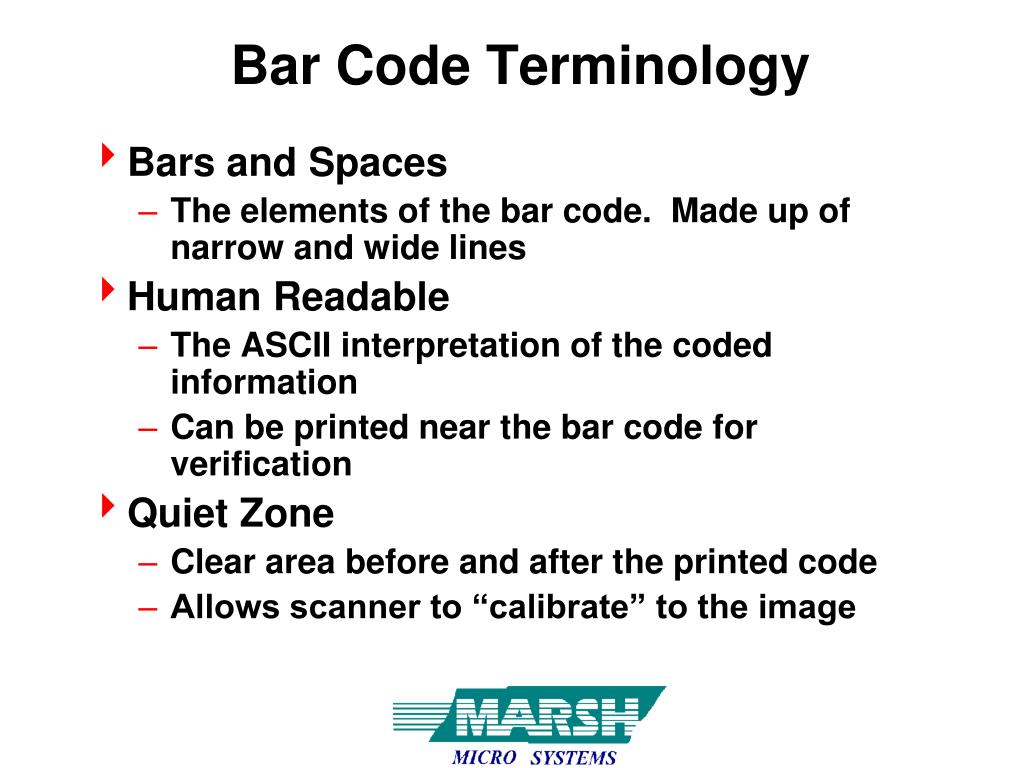 Bar Code Terminology

Bars and Spaces
– The elements of the bar code. Made up of narrow and wide lines

Human Readable
– The ASCII interpretation of the coded information
– Can be printed near the bar code for verification

Quiet Zone
– Clear area before and after the printed code
– Allows scanner to “calibrate” to the image

MARSH
MICRO SYSTEMS